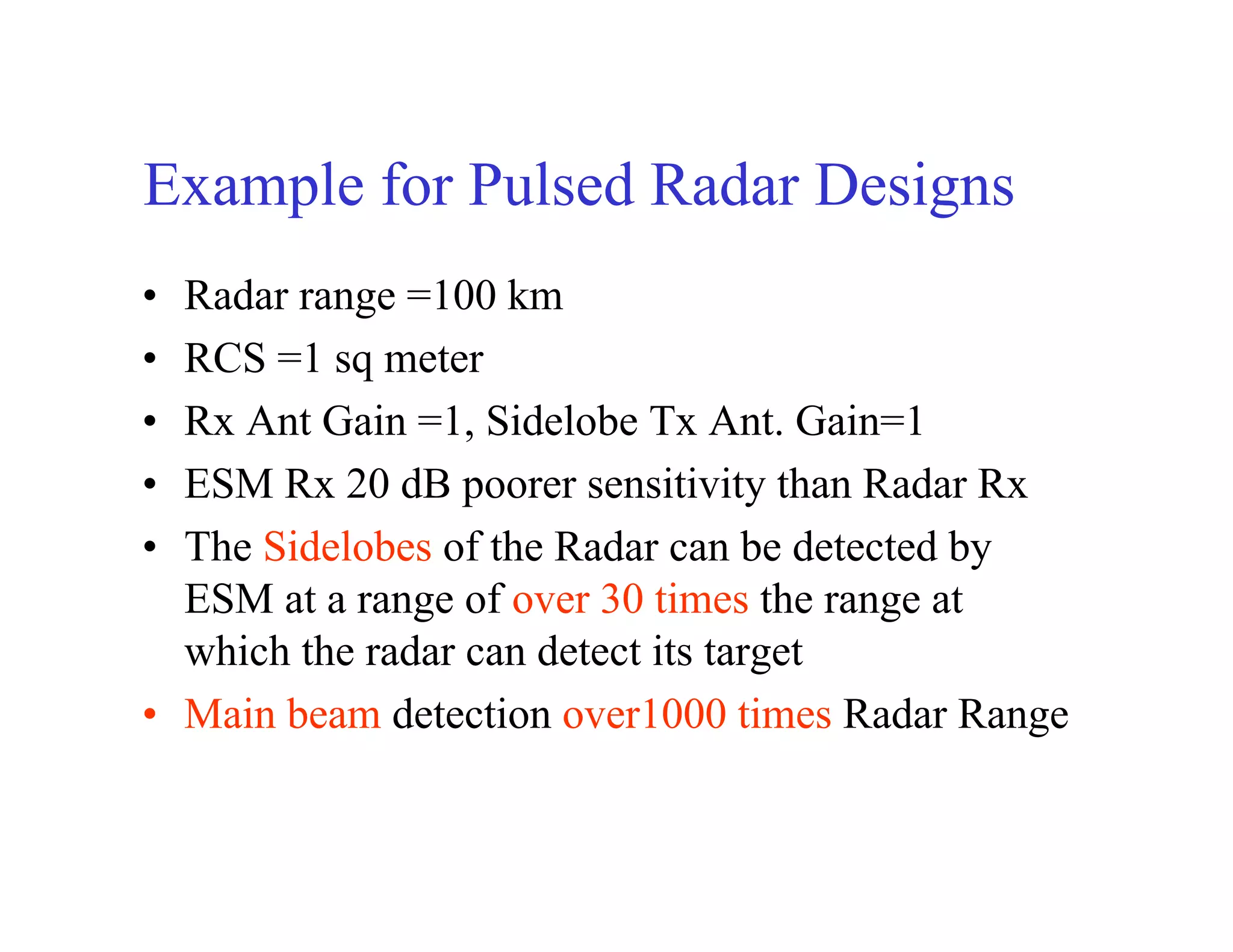 Example for Pulsed Radar Designs

• Radar range =100 km
• RCS =1 sq meter
• Rx Ant Gain =1, Sidelobe Tx Ant. Gain=1
• ESM Rx 20 dB poorer sensitivity than Radar Rx
• The Sidelobes of the Radar can be detected by ESM at a range of over 30 times the range at which the radar can detect its target
• Main beam detection over1000 times Radar Range